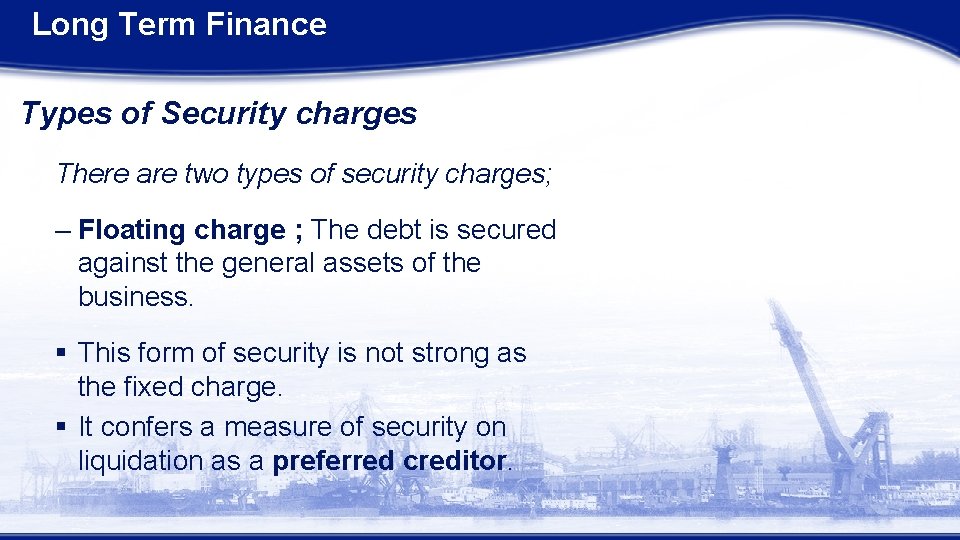 Long Term Finance

Types of Security charges

There are two types of security charges;

– Floating charge ; The debt is secured against the general assets of the business.

▪ This form of security is not strong as the fixed charge.

▪ It confers a measure of security on liquidation as a preferred creditor.